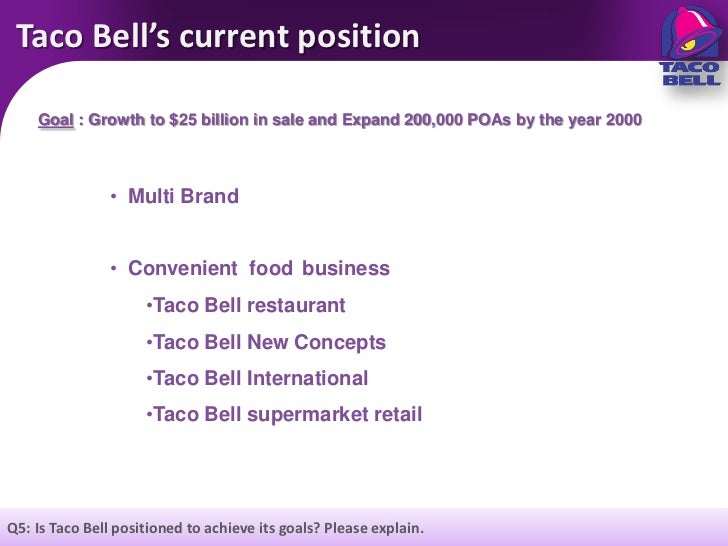 Taco Bell's current position

TACO BELL

Goal : Growth to $25 billion in sale and Expand 200,000 POAs by the year 2000

• Multi Brand

• Convenient food business

•Taco Bell restaurant

•Taco Bell New Concepts

•Taco Bell International

•Taco Bell supermarket retail

Q5: Is Taco Bell positioned to achieve its goals? Please explain.